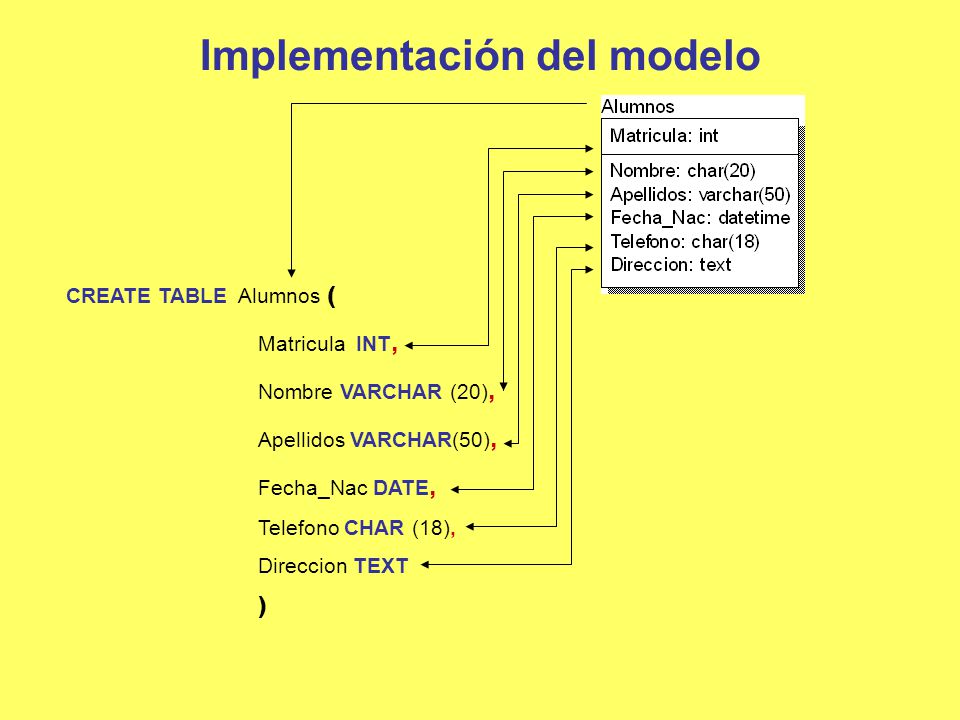 Implementación del modelo

Alumnos

Matricula: int

Nombre: char(20)
Apellidos: varchar(50)
Fecha_Nac: datetime
Telefono: char(18)
Direccion: text

CREATE TABLE Alumnos (

Matricula INT,

Nombre VARCHAR (20),

Apellidos VARCHAR(50),

Fecha_Nac DATE,

Telefono CHAR (18),

Direccion TEXT

)